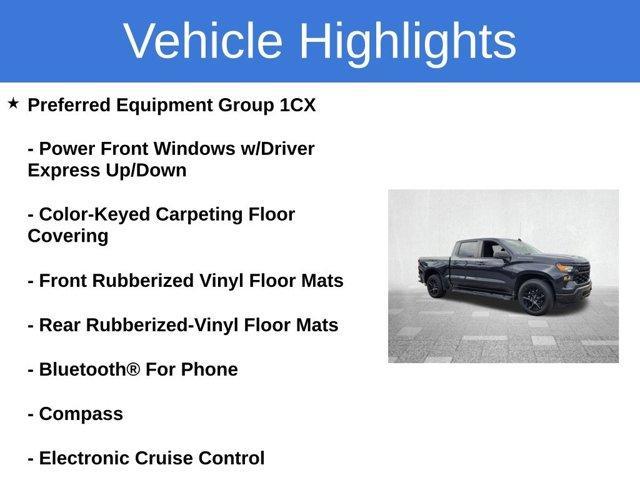 Vehicle Highlights

★ Preferred Equipment Group 1CX

- Power Front Windows w/Driver Express Up/Down

- Color-Keyed Carpeting Floor Covering

- Front Rubberized Vinyl Floor Mats

- Rear Rubberized-Vinyl Floor Mats

- Bluetooth® For Phone

- Compass

- Electronic Cruise Control